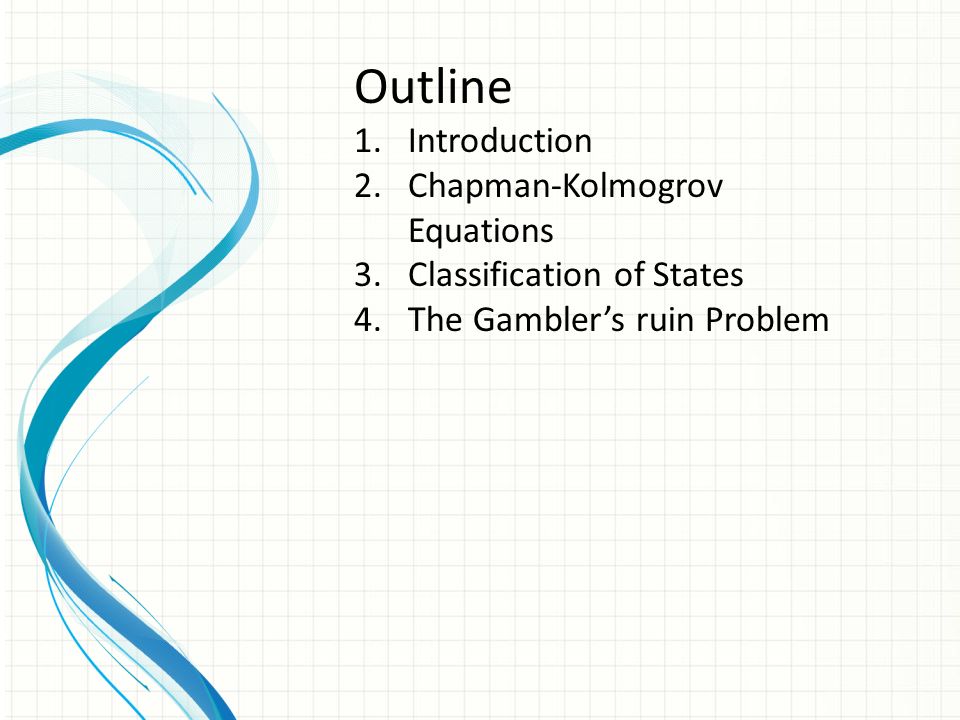 Outline

1. Introduction
2. Chapman-Kolmogrov Equations
3. Classification of States
4. The Gambler’s ruin Problem